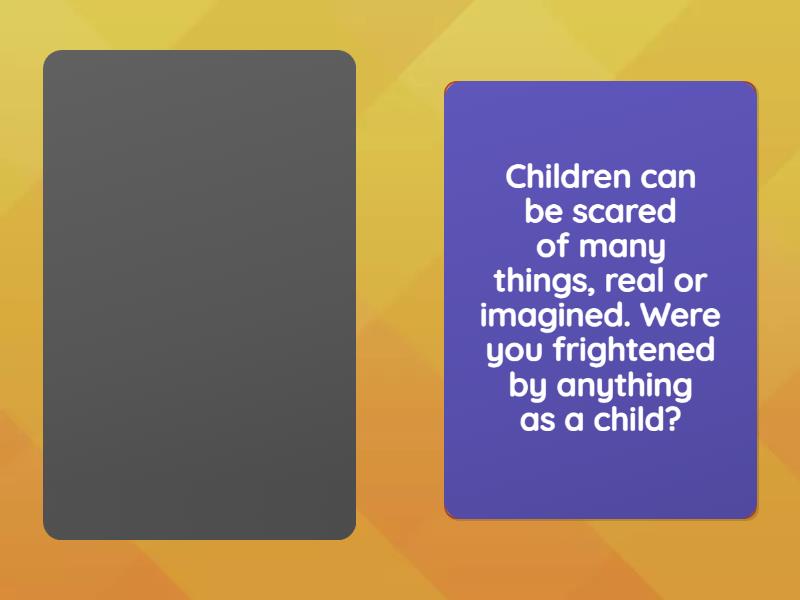 Children can be scared of many things, real or imagined. Were you frightened by anything as a child?